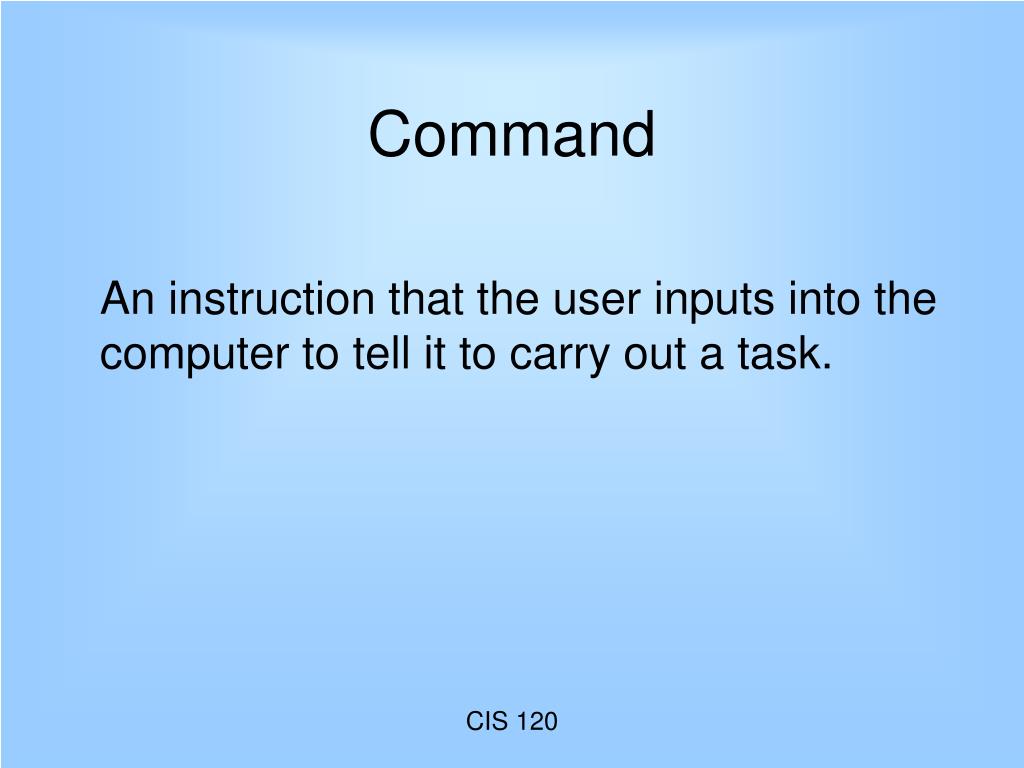 Command

An instruction that the user inputs into the computer to tell it to carry out a task.

CIS 120